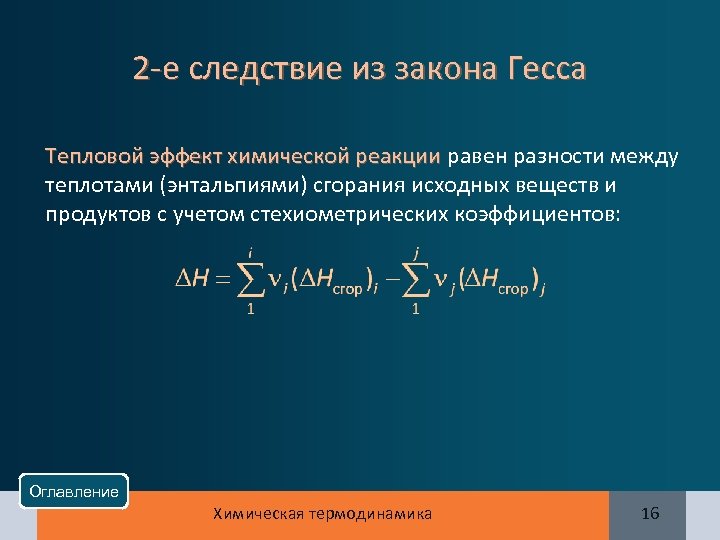 2-е следствие из закона Гесса

Тепловой эффект химической реакции равен разности между теплотами (энтальпиями) сгорания исходных веществ и продуктов с учетом стехиометрических коэффициентов:

$\Delta H = \sum_{1}^{i} \nu_i (\Delta H_{сгор})_i - \sum_{1}^{j} \nu_j (\Delta H_{сгор})_j$

Оглавление

Химическая термодинамика

16